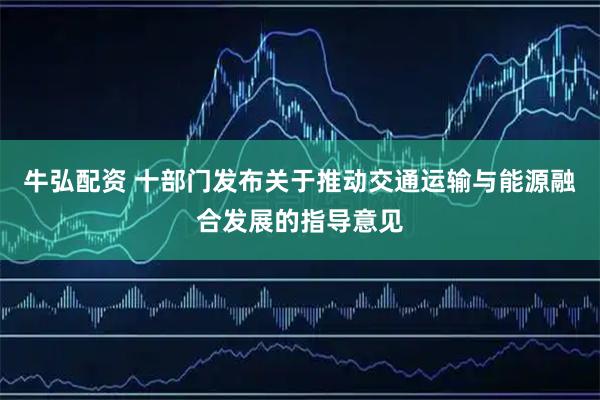 牛弘配资 十部门发布关于推动交通运输与能源融合发展的指导意见